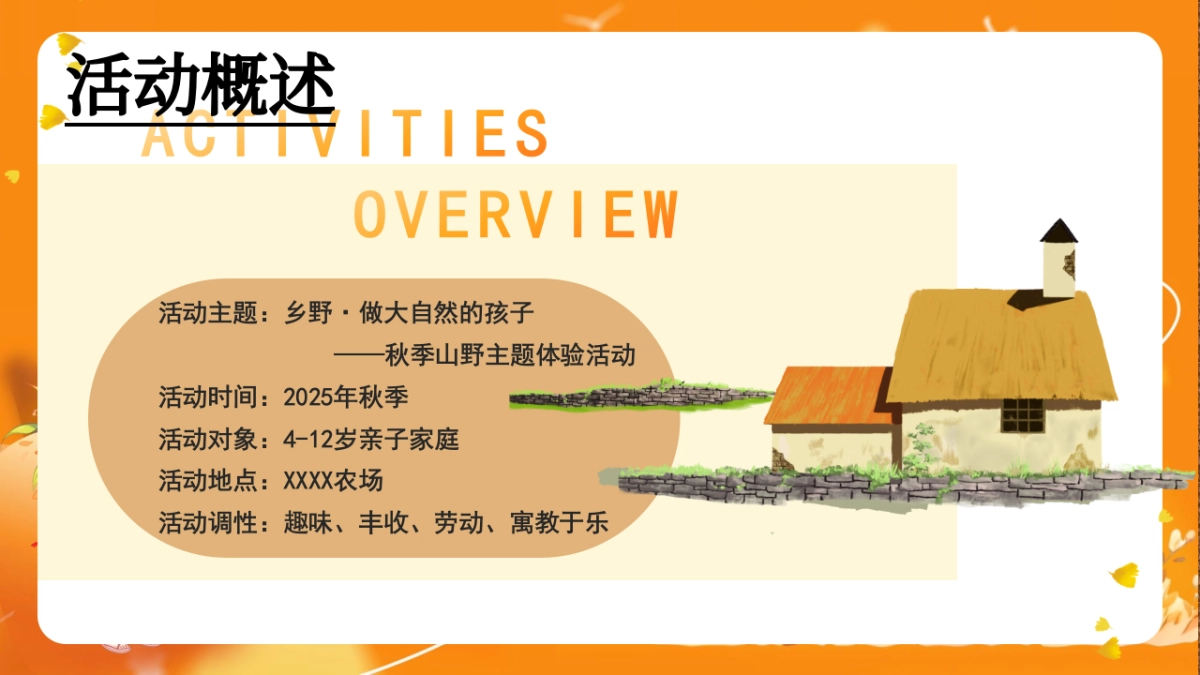 活动概述

ACTIVITIES OVERVIEW

活动主题：乡野·做大自然的孩子
——秋季山野主题体验活动
活动时间：2025年秋季
活动对象：4-12岁亲子家庭
活动地点：XXXX农场
活动调性：趣味、丰收、劳动、寓教于乐